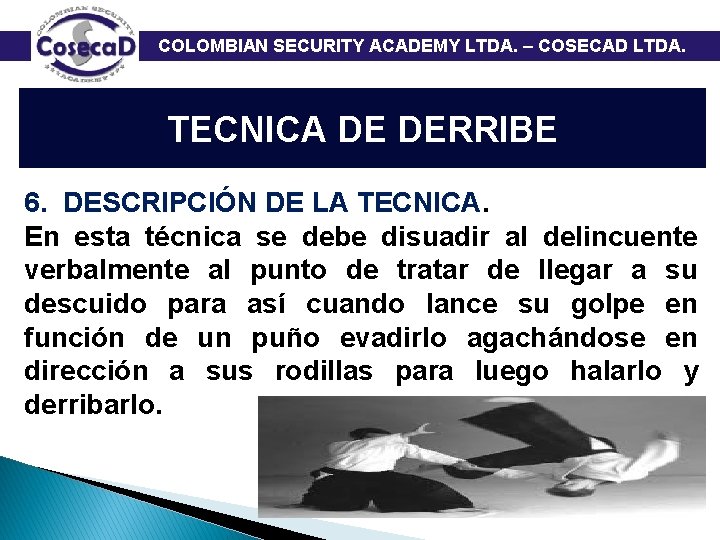 COLOMBIAN SECURITY CosecaD ACADEMY

COLOMBIAN SECURITY ACADEMY LTDA. – COSECAD LTDA.

TECNICA DE DERRIBE

6. DESCRIPCIÓN DE LA TECNICA.
En esta técnica se debe disuadir al delincuente verbalmente al punto de tratar de llegar a su descuido para así cuando lance su golpe en función de un puño evadirlo agachándose en dirección a sus rodillas para luego halarlo y derribarlo.